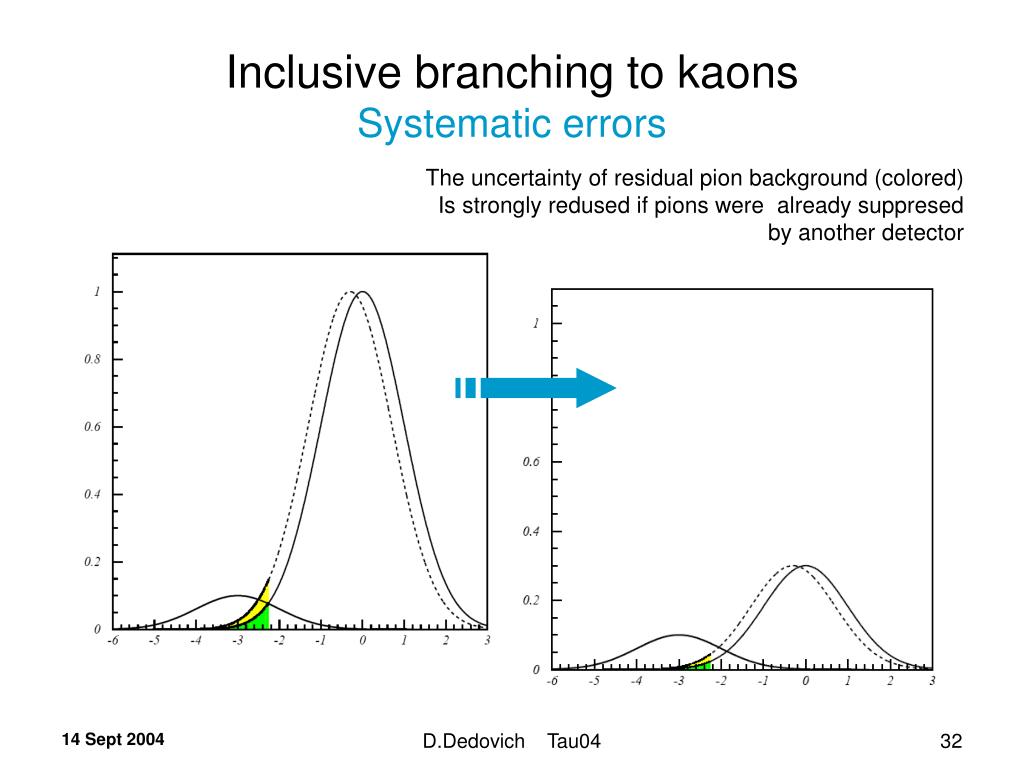 Inclusive branching to kaons
Systematic errors

The uncertainty of residual pion background (colored)
Is strongly redused if pions were already suppresed
by another detector

1
0.8
0.6
0.4
0.2
0
-6 -5 -4 -3 -2 -1 0 1 2 3

1
0.6
0.4
0.2
0
-6 -5 -4 -3 -2 -1 0 1 2 3

14 Sept 2004
D.Dedovich Tau04
32